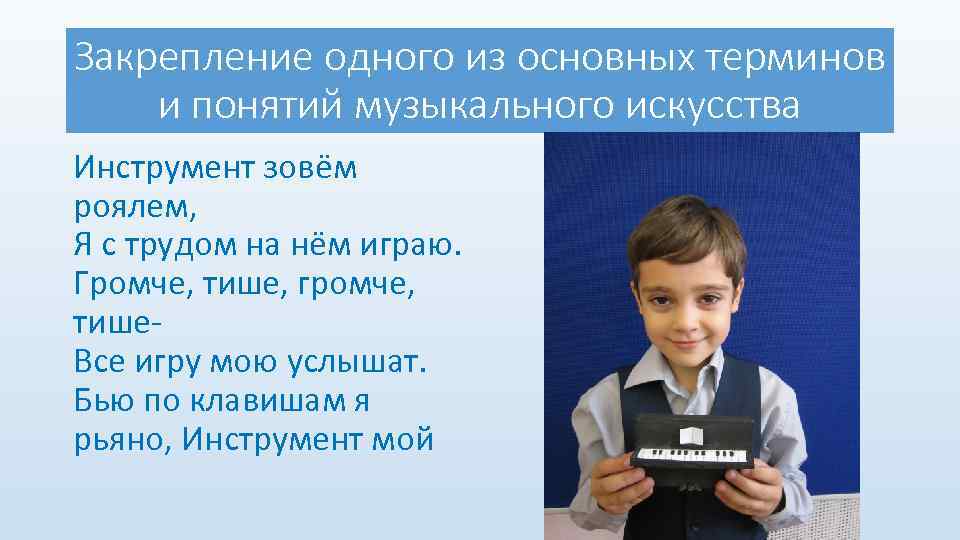 Закрепление одного из основных терминов и понятий музыкального искусства

Инструмент зовём роялем,
Я с трудом на нём играю.
Громче, тише, громче, тише-
Все игру мою услышат.
Бью по клавишам я рьяно, Инструмент мой